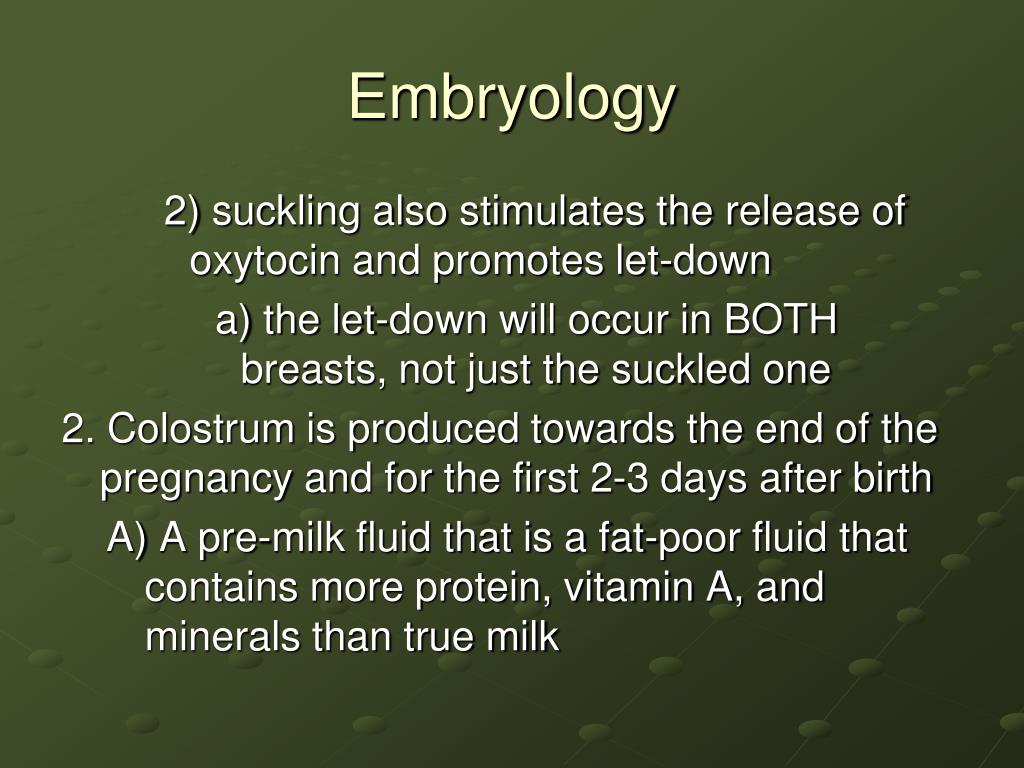 Embryology

2) suckling also stimulates the release of oxytocin and promotes let-down

a) the let-down will occur in BOTH breasts, not just the suckled one

2. Colostrum is produced towards the end of the pregnancy and for the first 2-3 days after birth

A) A pre-milk fluid that is a fat-poor fluid that contains more protein, vitamin A, and minerals than true milk